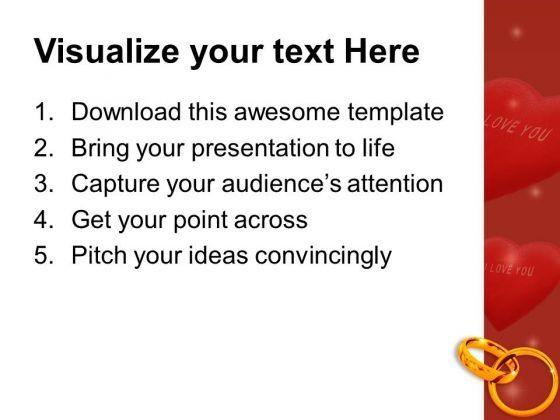 Visualize your text Here

1. Download this awesome template
2. Bring your presentation to life
3. Capture your audience's attention
4. Get your point across
5. Pitch your ideas convincingly

LOVE YOU

I LOVE YOU